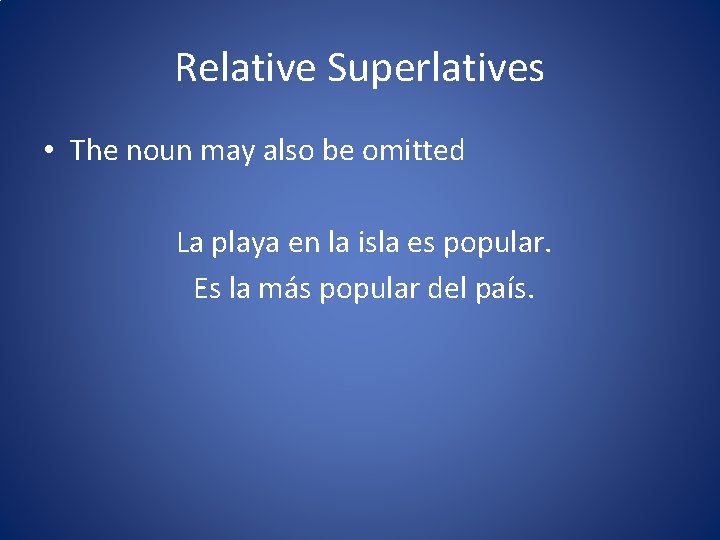 Relative Superlatives

• The noun may also be omitted

La playa en la isla es popular.
Es la más popular del país.